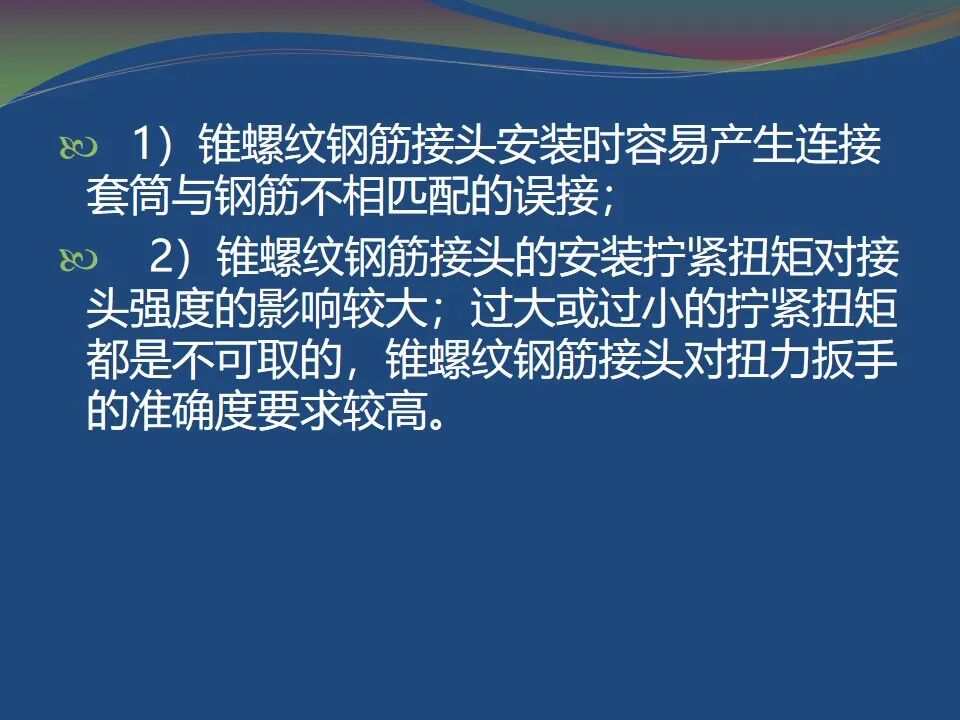 1）锥螺纹钢筋接头安装时容易产生连接套筒与钢筋不相匹配的误接；

2）锥螺纹钢筋接头的安装拧紧扭矩对接头强度的影响较大；过大或过小的拧紧扭矩都是不可取的，锥螺纹钢筋接头对扭力扳手的准确度要求较高。